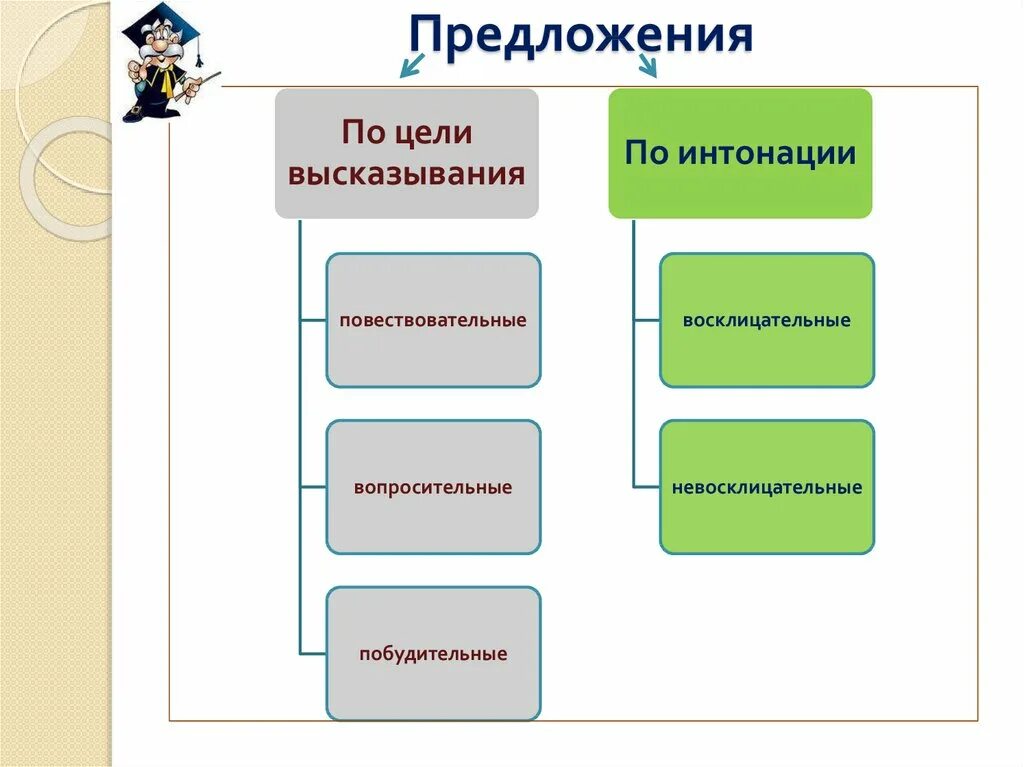 Предложения

По цели высказывания

повествовательные

вопросительные

побудительные

По интонации

восклицательные

невосклицательные